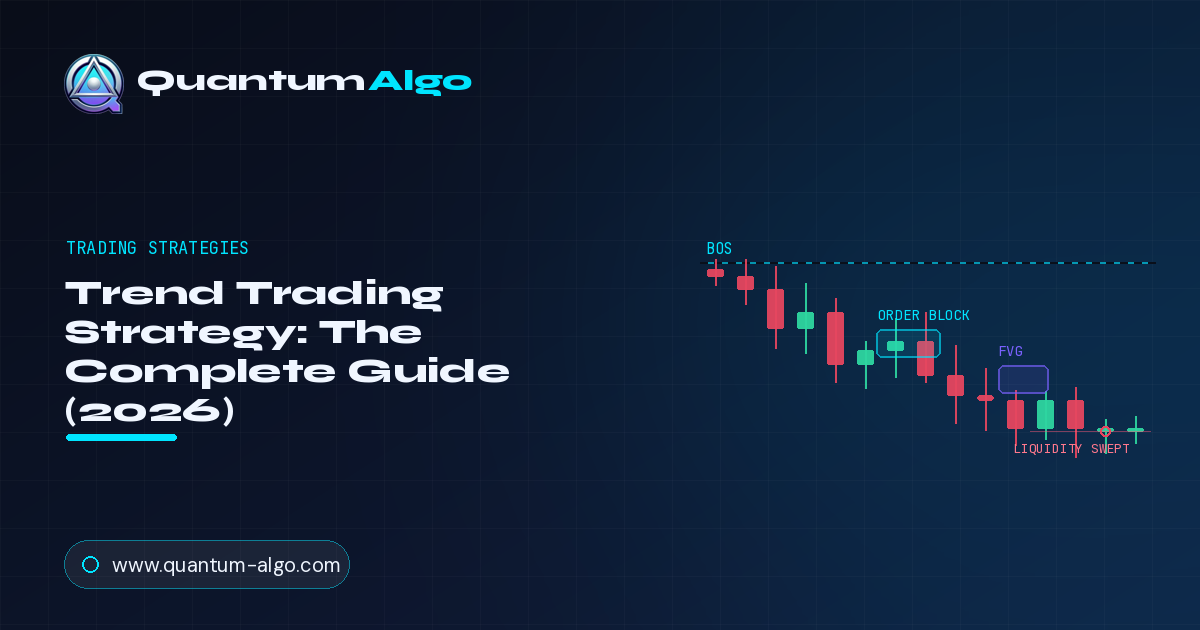 QuantumAlgo

TRADING STRATEGIES

Trend Trading Strategy: The Complete Guide (2026)

BOS

ORDER BLOCK

FVG

LIQUIDITY SWEPT

www.quantum-algo.com